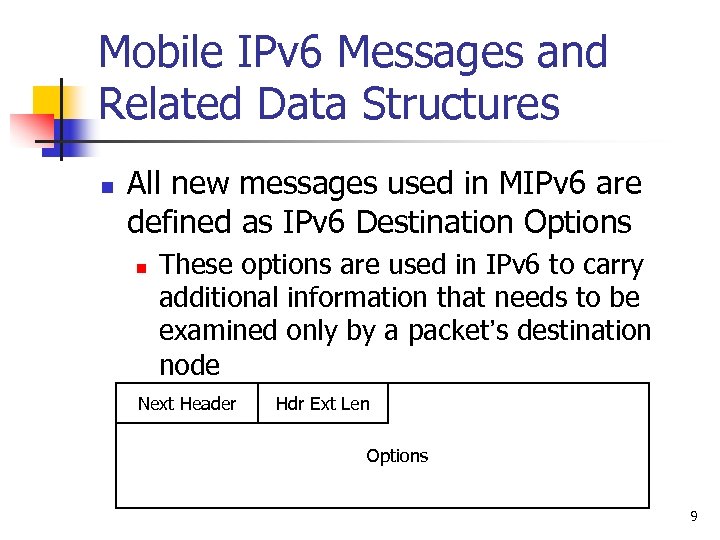 Mobile IPv6 Messages and Related Data Structures

All new messages used in MIPv6 are defined as IPv6 Destination Options

These options are used in IPv6 to carry additional information that needs to be examined only by a packet's destination node

Next Header

Hdr Ext Len

Options

9